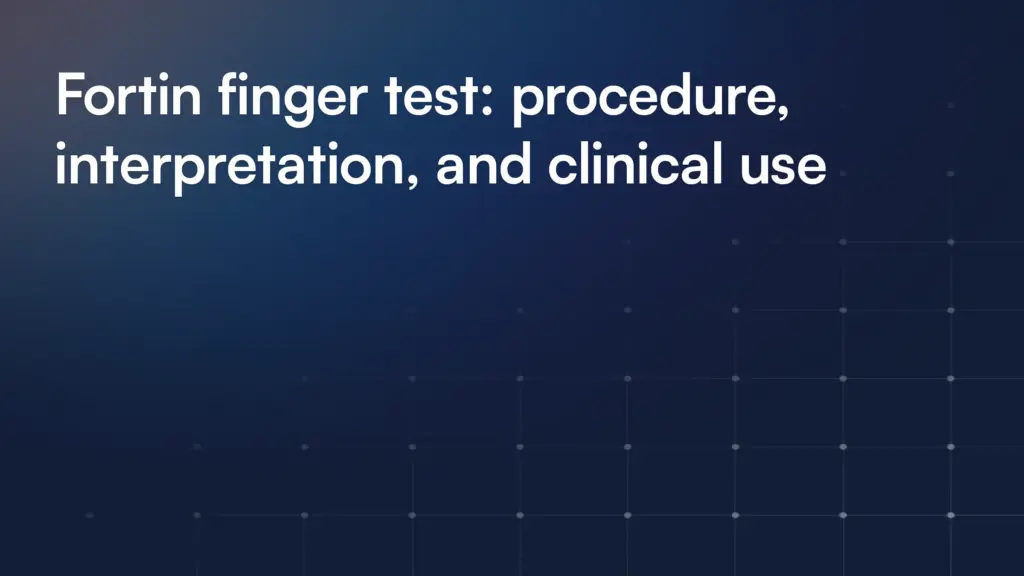 Fortin finger test: procedure, interpretation, and clinical use